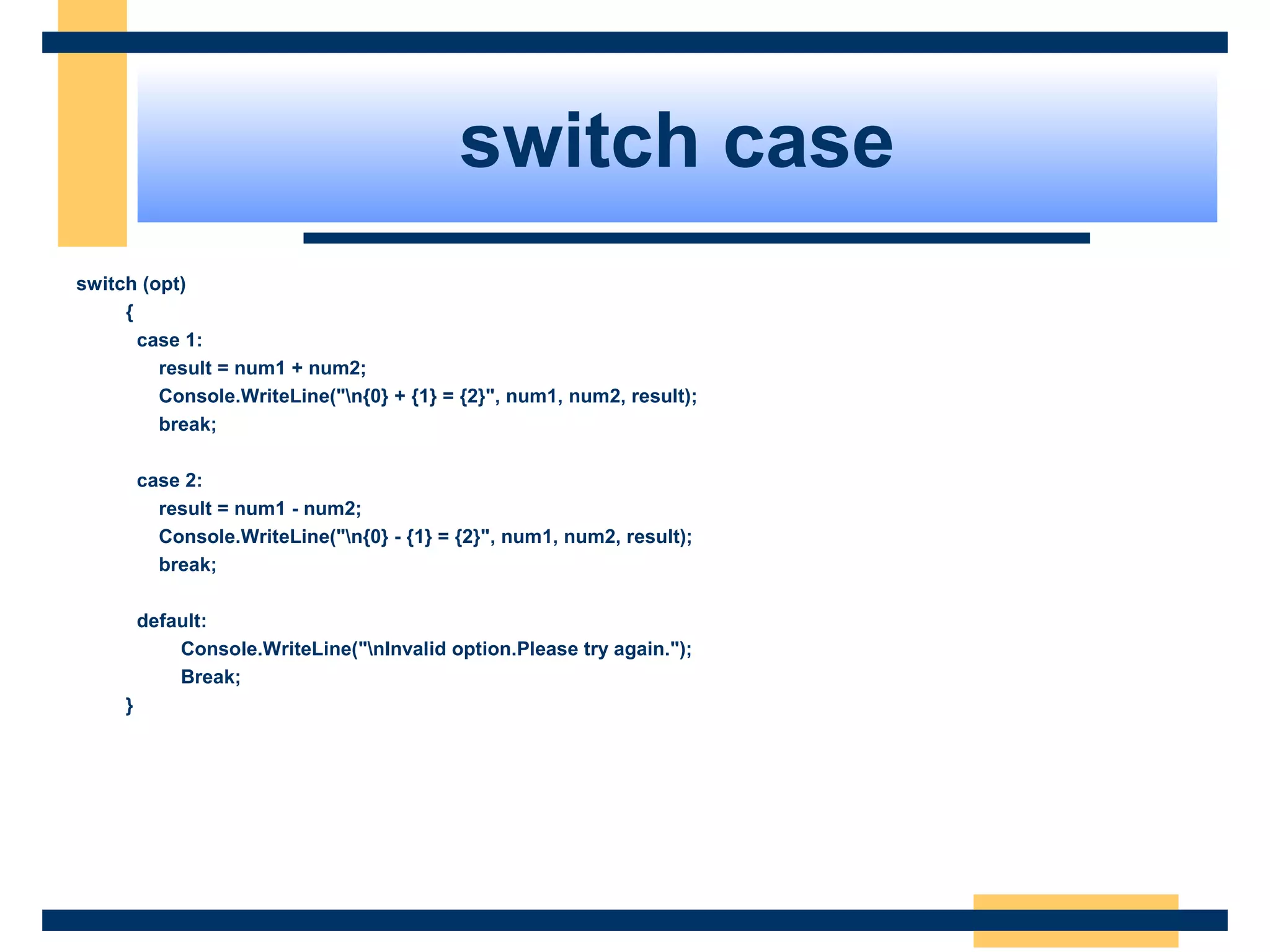 switch case

switch (opt)
{
case 1:
result = num1 + num2;
Console.WriteLine("\n{0} + {1} = {2}", num1, num2, result);
break;

case 2:
result = num1 - num2;
Console.WriteLine("\n{0} - {1} = {2}", num1, num2, result);
break;

default:
Console.WriteLine("\nInvalid option.Please try again.");
Break;
}